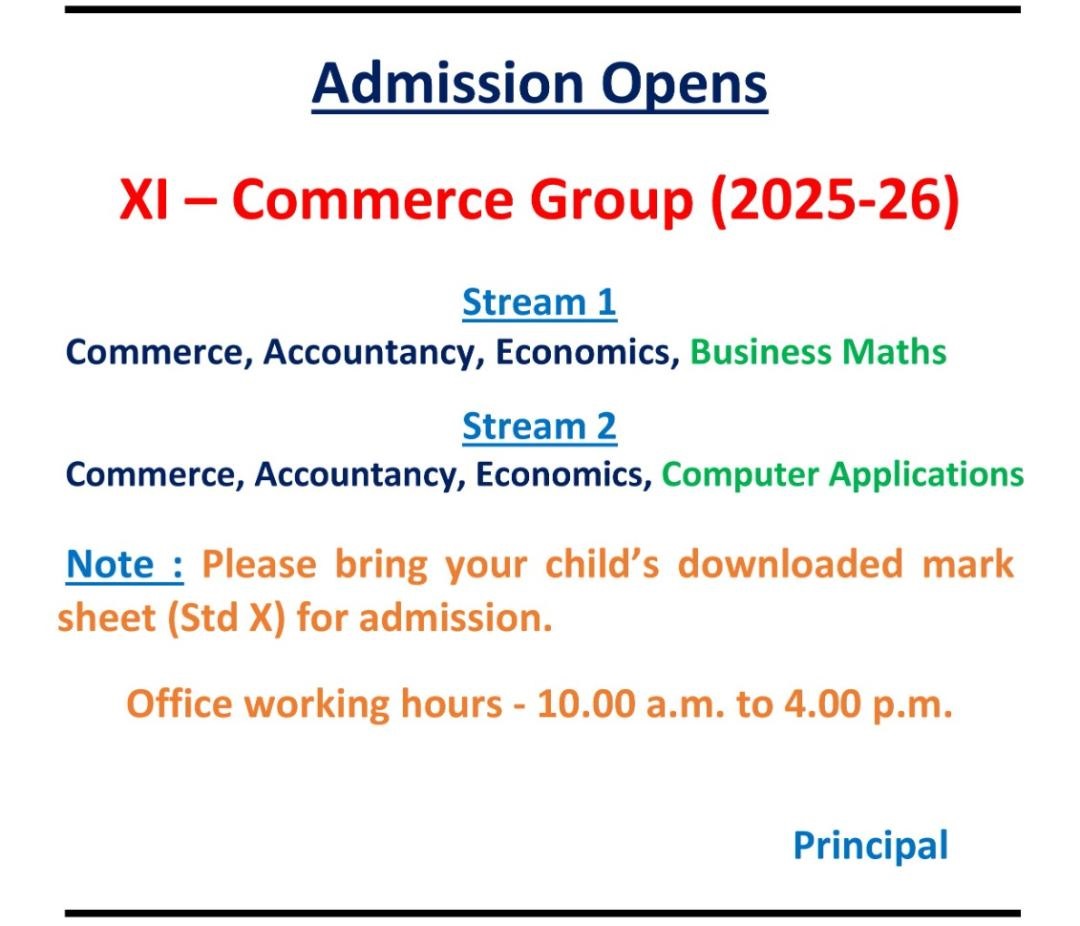 Admission Opens

XI – Commerce Group (2025-26)

Stream 1
Commerce, Accountancy, Economics, Business Maths

Stream 2
Commerce, Accountancy, Economics, Computer Applications

Note : Please bring your child's downloaded mark sheet (Std X) for admission.

Office working hours - 10.00 a.m. to 4.00 p.m.

Principal